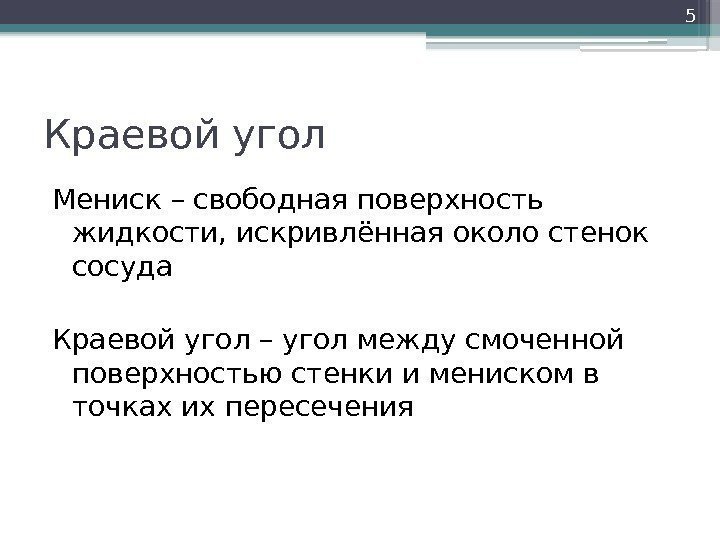 5

Краевой угол

Мениск – свободная поверхность жидкости, искривлённая около стенок сосуда

Краевой угол – угол между смоченной поверхностью стенки и мениском в точках их пересечения